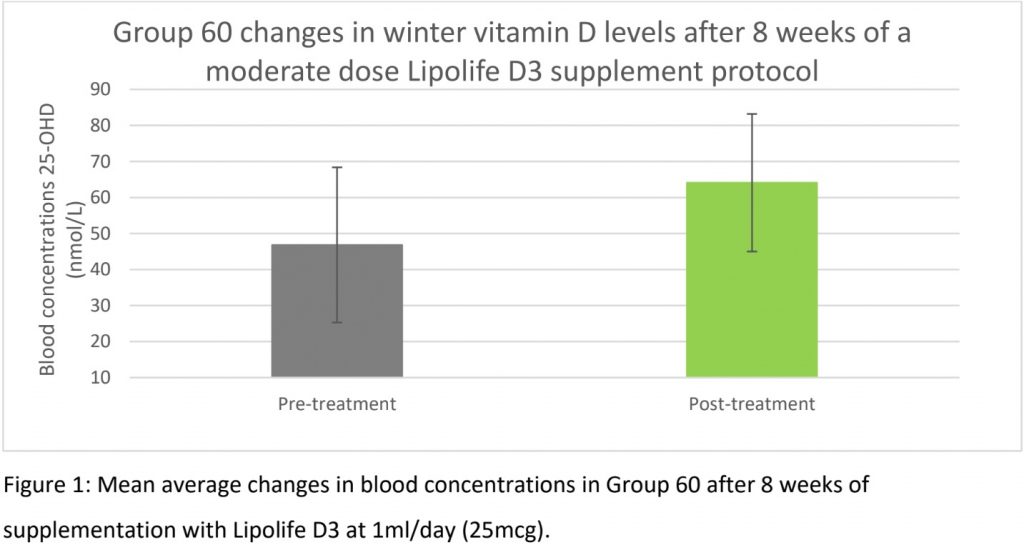 Group 60 changes in winter vitamin D levels after 8 weeks of a moderate dose Lipolife D3 supplement protocol

Blood concentrations 25-OHD (nmol/L)

90
80
70
60
50
40
30
20
10

Pre-treatment

Post-treatment

Figure 1: Mean average changes in blood concentrations in Group 60 after 8 weeks of supplementation with Lipolife D3 at 1ml/day (25mcg).